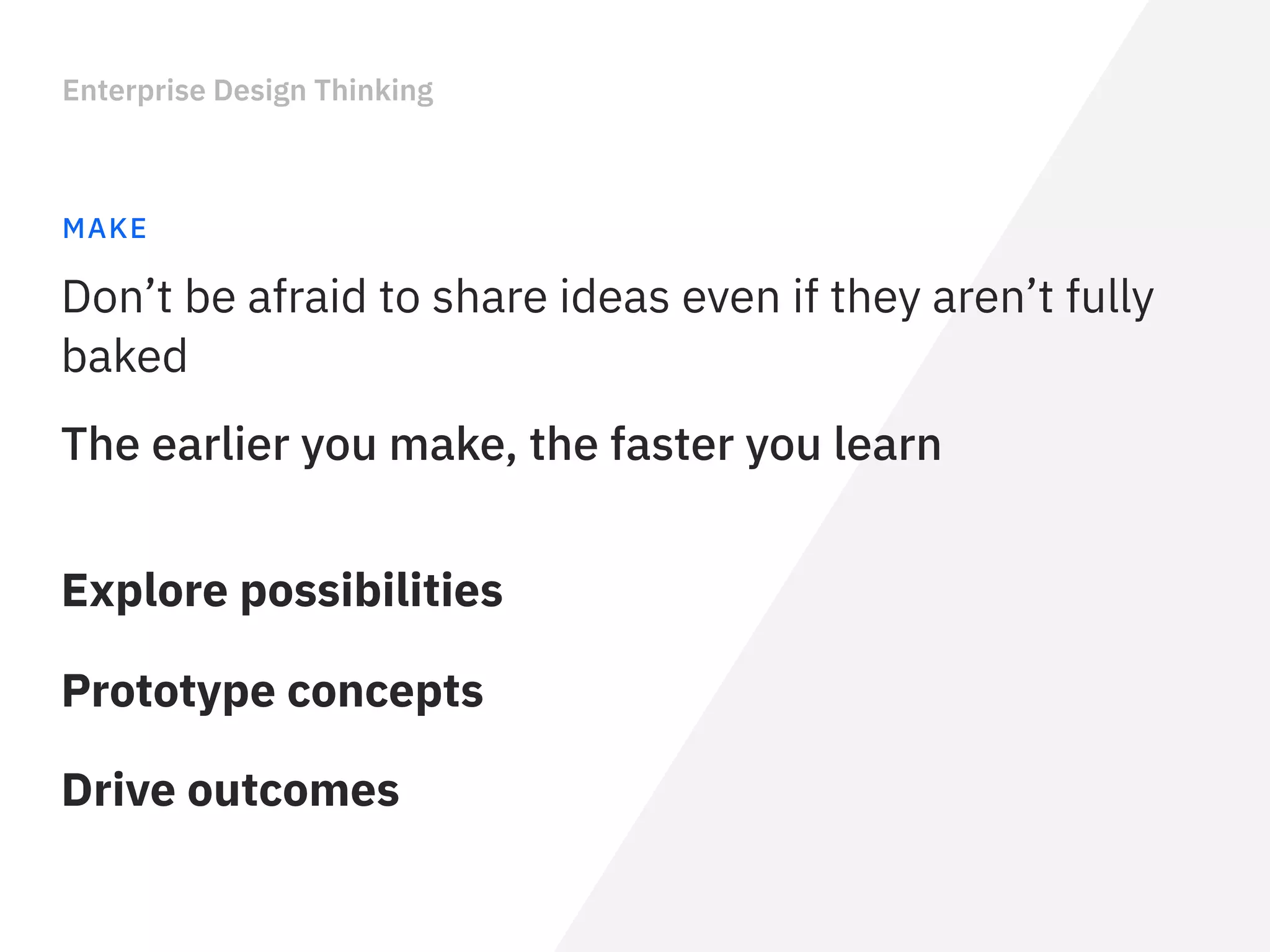 Enterprise Design Thinking

MAKE

Don’t be afraid to share ideas even if they aren’t fully baked

The earlier you make, the faster you learn

Explore possibilities

Prototype concepts

Drive outcomes